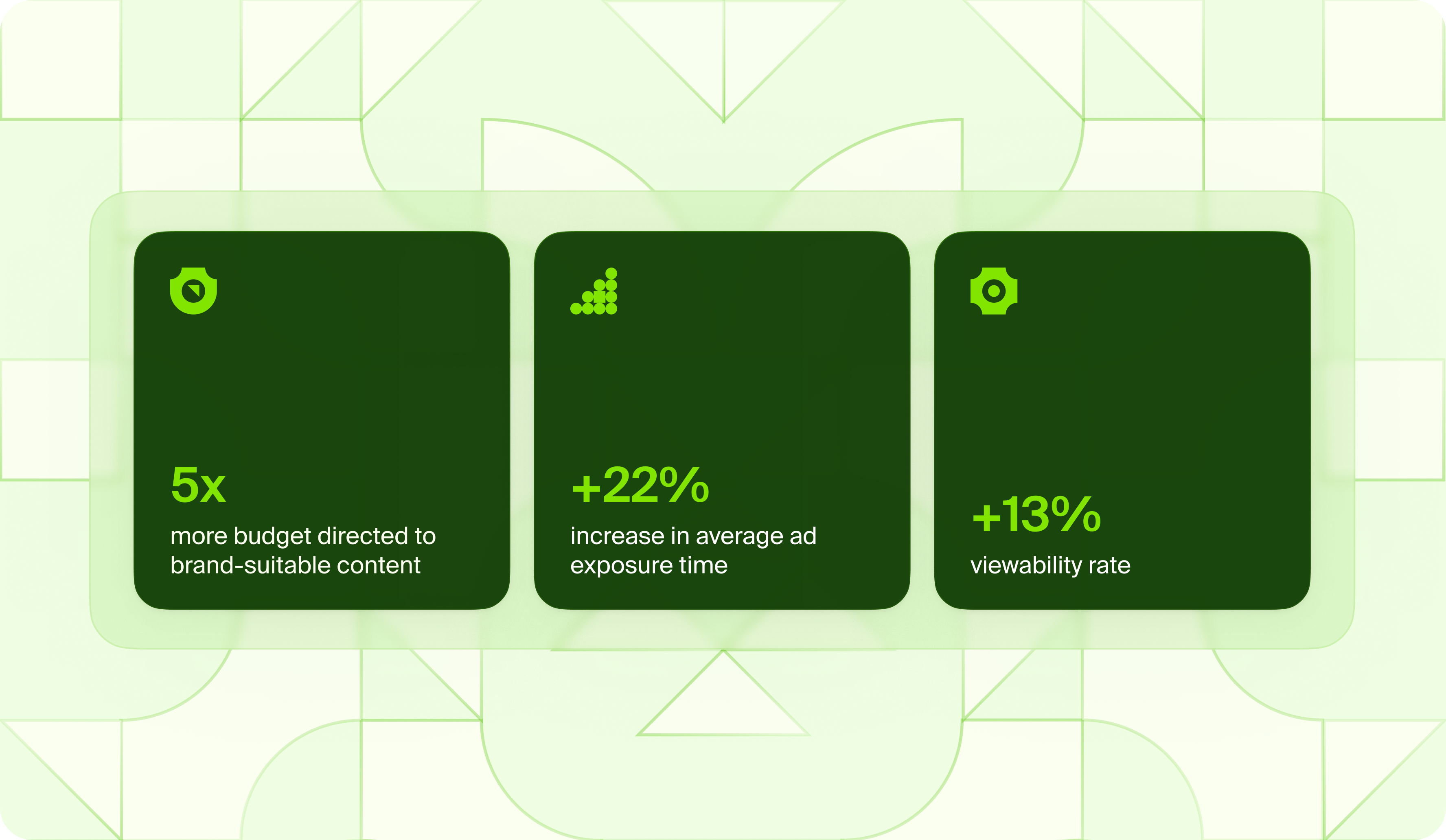 5x
more budget directed to brand-suitable content

+22%
increase in average ad exposure time

+13%
viewability rate